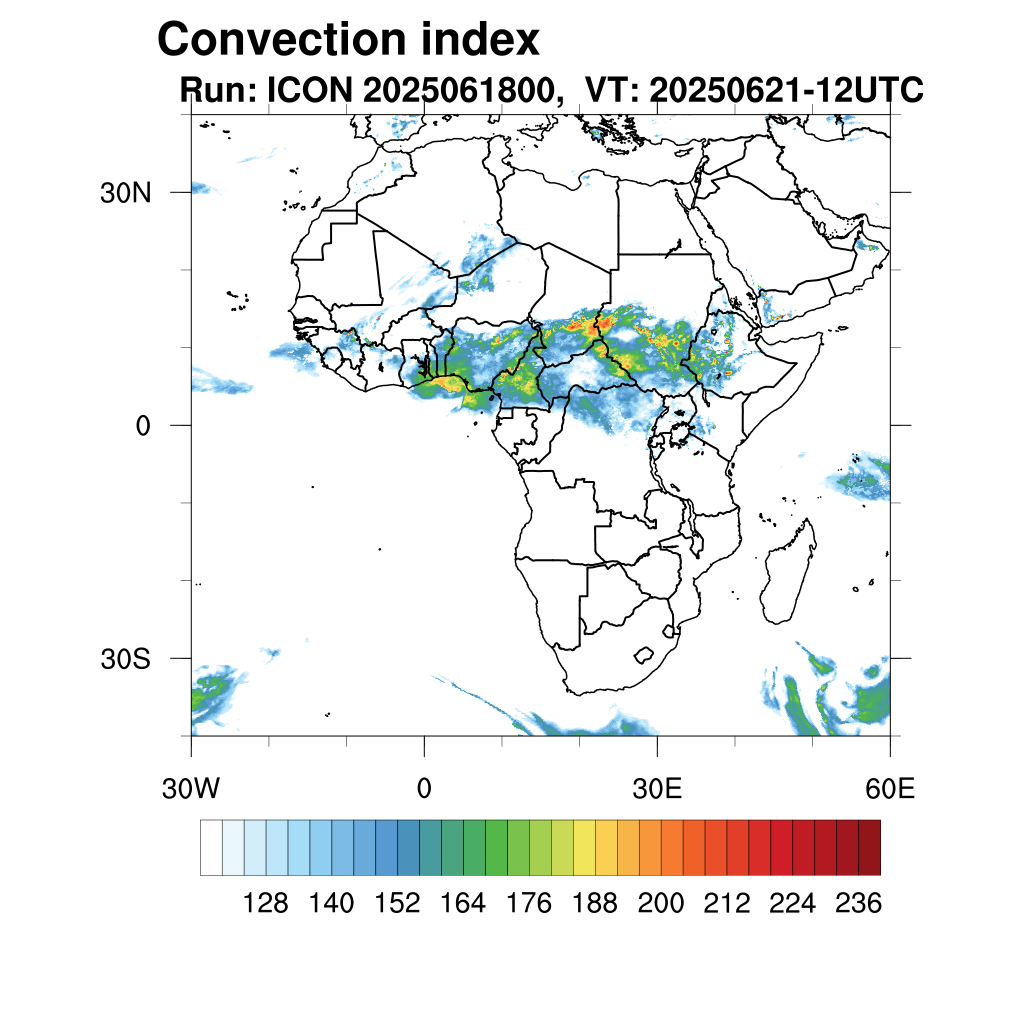 Convection index
Run: ICON 2025061800, VT: 20250621-12UTC

30N
0
30S

30W
0
30E
60E

128 140 152 164 176 188 200 212 224 236